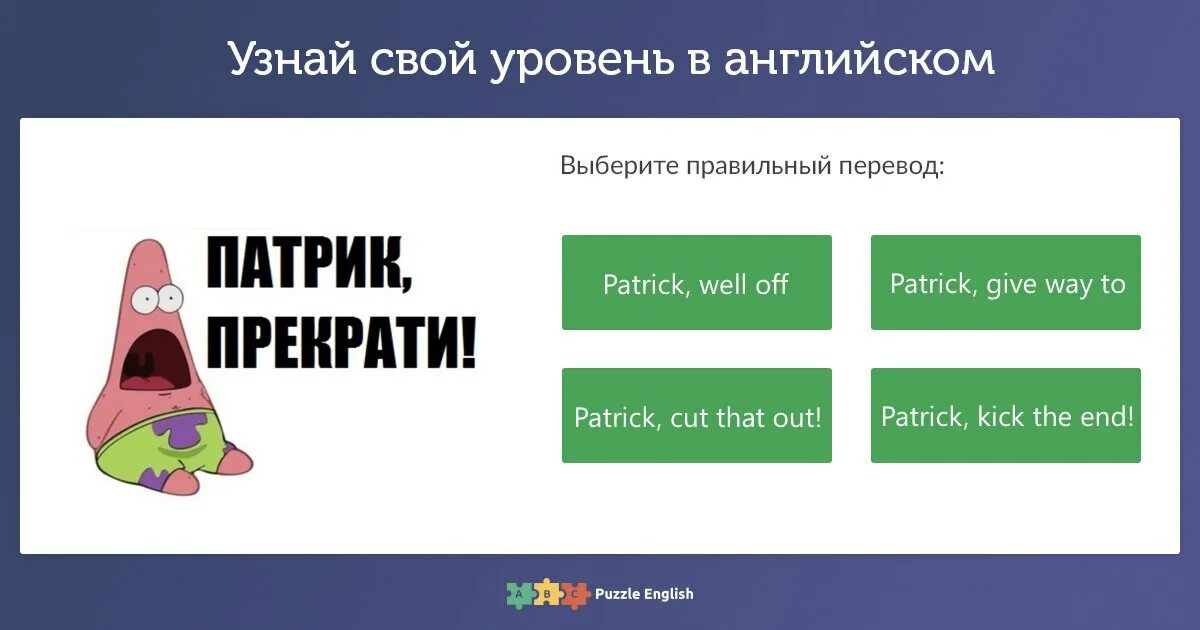 Узнай свой уровень в английском

ПАТРИК, ПРЕКРАТИ!

Выберите правильный перевод:

Patrick, well off

Patrick, give way to

Patrick, cut that out!

Patrick, kick the end!

A B C Puzzle English